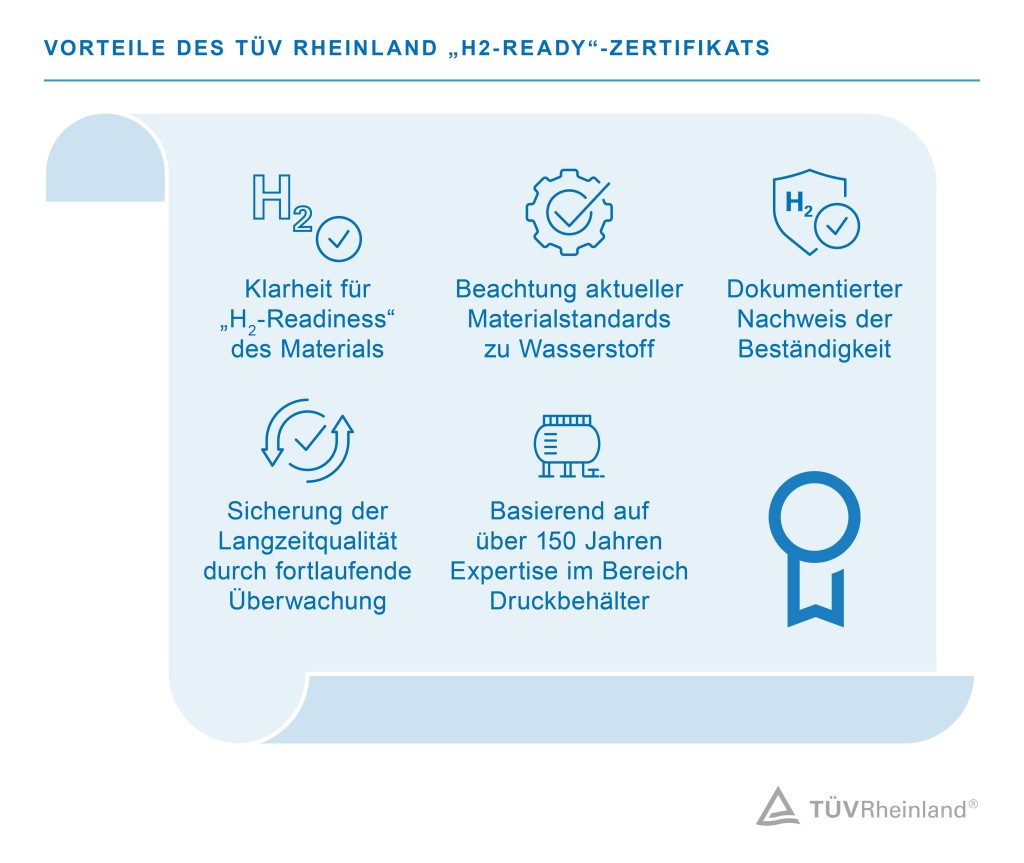 VORTEILE DES TÜV RHEINLAND „H2-READY“-ZERTIFIKATS

$H_2$

Klarheit für „$H_2$-Readiness“ des Materials

Beachtung aktueller Materialstandards zu Wasserstoff

$H_2$

Dokumentierter Nachweis der Beständigkeit

Sicherung der Langzeitqualität durch fortlaufende Überwachung

Basierend auf über 150 Jahren Expertise im Bereich Druckbehälter

TÜVRheinland®